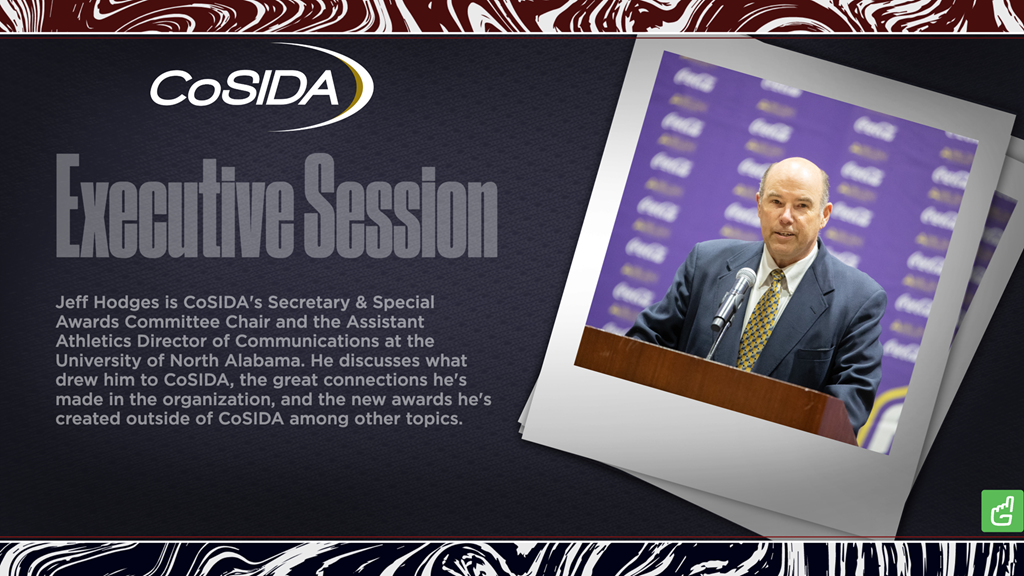 CoSIDA

Executive Session

Jeff Hodges is CoSIDA's Secretary & Special Awards Committee Chair and the Assistant Athletics Director of Communications at the University of North Alabama. He discusses what drew him to CoSIDA, the great connections he's made in the organization, and the new awards he's created outside of CoSIDA among other topics.